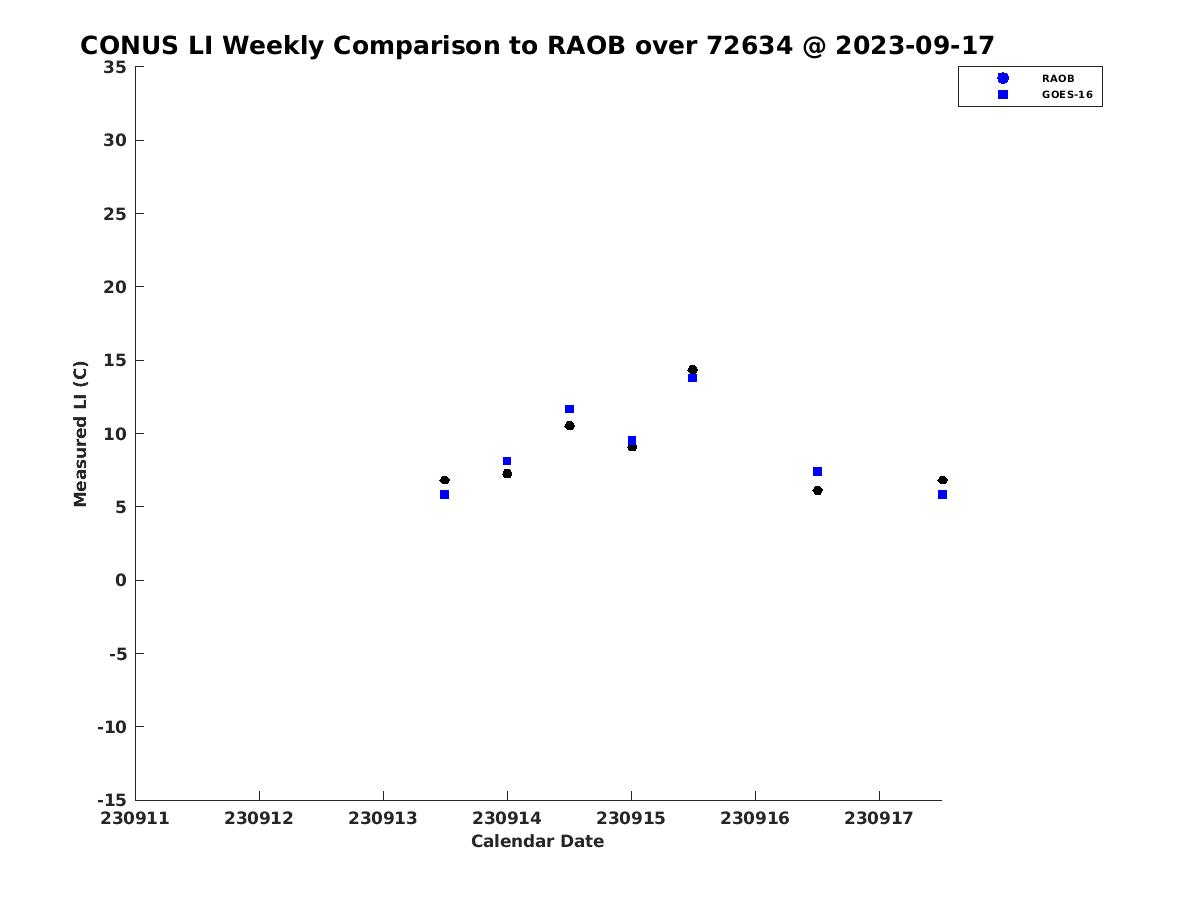 CONUS LI Weekly Comparison to RAOB over 72634 @ 2023-09-17

RAOB
GOES-16

Measured LI (C)

35
30
25
20
15
10
5
0
-5
-10
-15

230911 230912 230913 230914 230915 230916 230917

Calendar Date